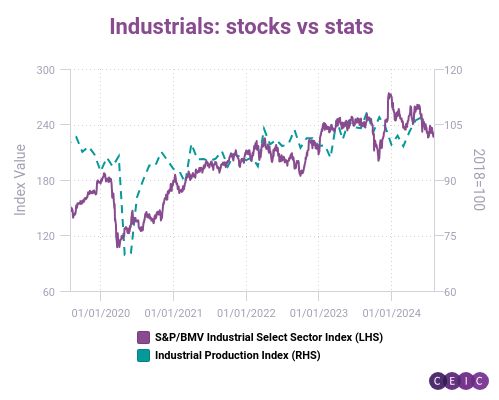 Industrials: stocks vs stats

Index Value

300
240
180
120
60

120
105
90
75
60

2018=100

01/01/2020
01/01/2021
01/01/2022
01/01/2023
01/01/2024

S&P/BMV Industrial Select Sector Index (LHS)
Industrial Production Index (RHS)

CEIC